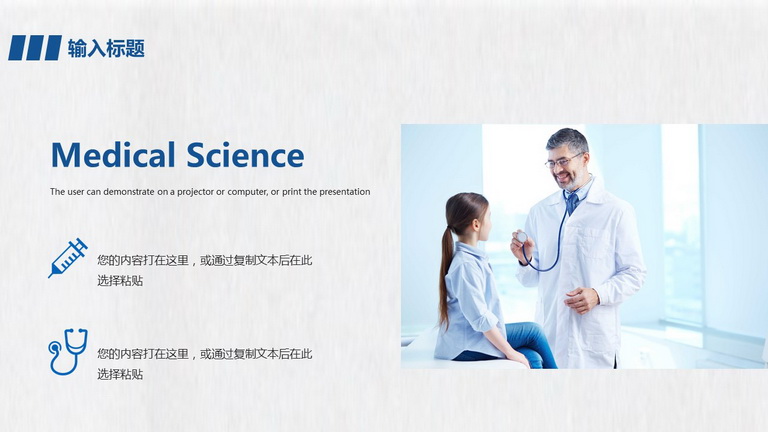 输入标题

Medical Science

The user can demonstrate on a projector or computer, or print the presentation

您的内容打在这里，或通过复制文本后在此选择粘贴

您的内容打在这里，或通过复制文本后在此选择粘贴